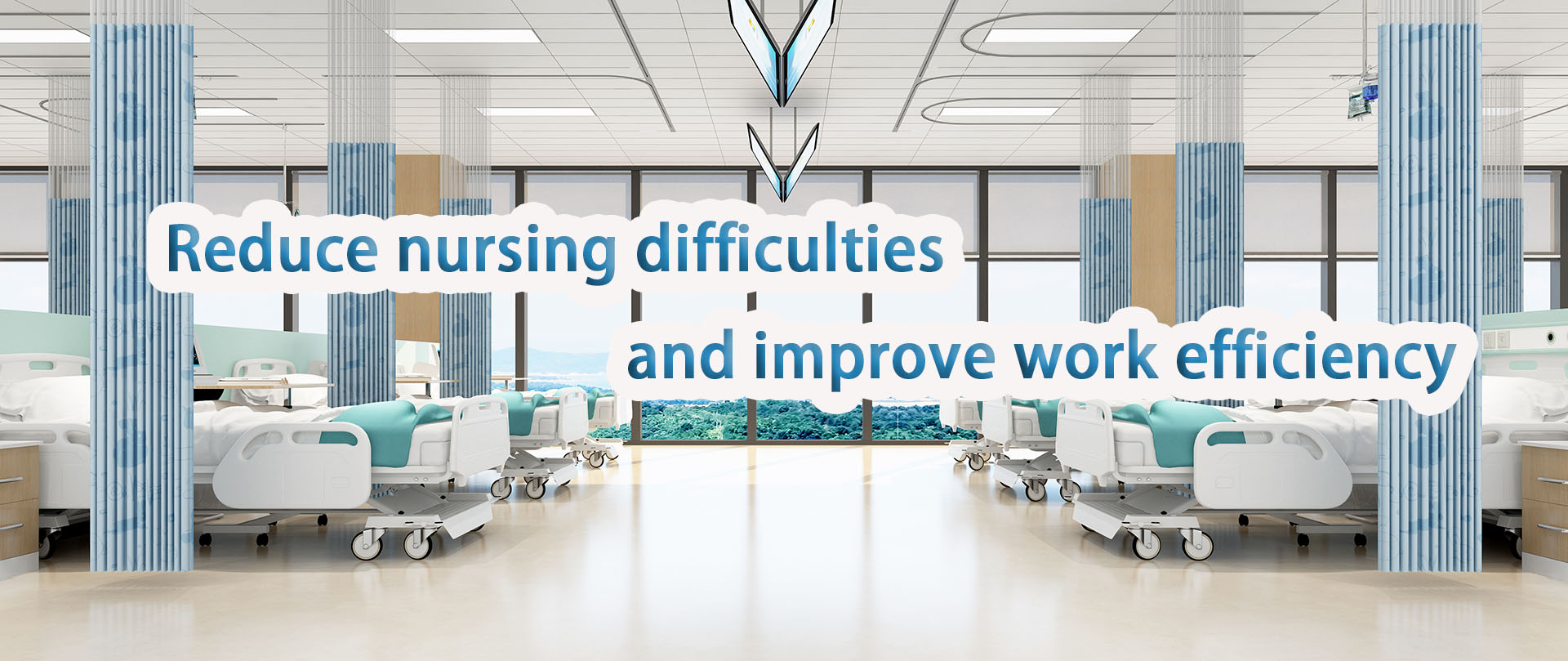 Reduce nursing difficulties

and improve work efficiency